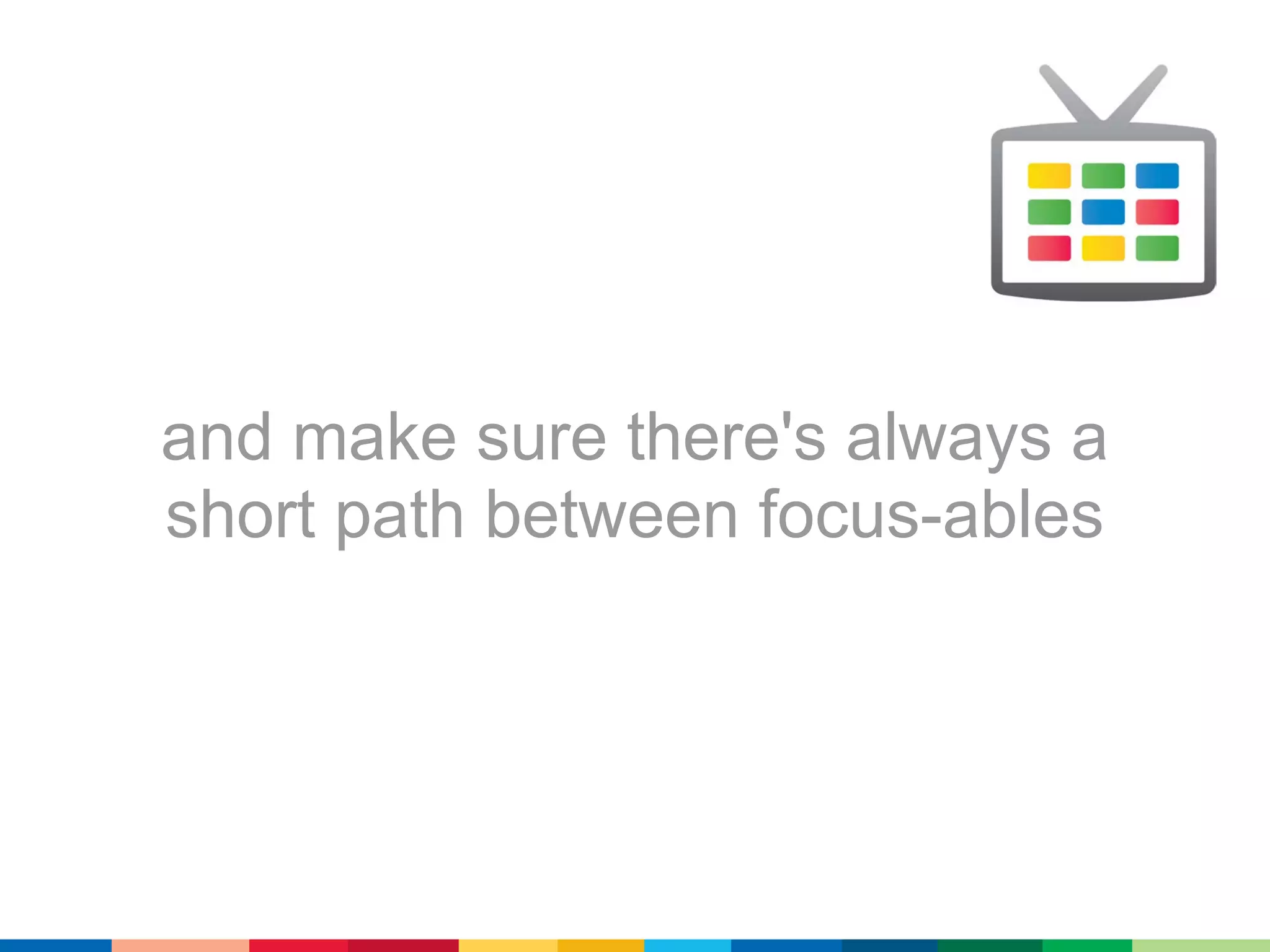 and make sure there's always a short path between focus-ables